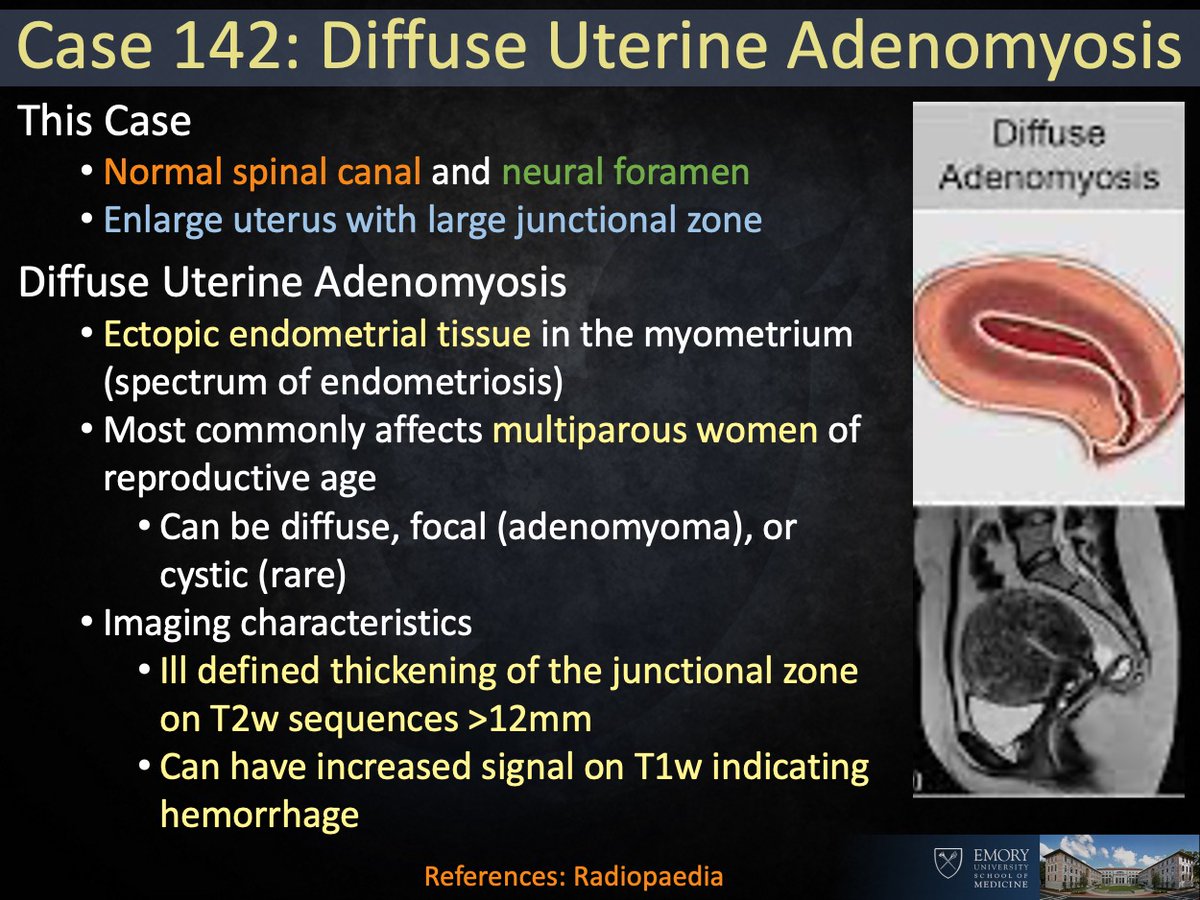 Case 142: Diffuse Uterine Adenomyosis

This Case
• Normal spinal canal and neural foramen
• Enlarge uterus with large junctional zone

Diffuse Uterine Adenomyosis
• Ectopic endometrial tissue in the myometrium (spectrum of endometriosis)
• Most commonly affects multiparous women of reproductive age
• Can be diffuse, focal (adenomyoma), or cystic (rare)
• Imaging characteristics
• Ill defined thickening of the junctional zone on T2w sequences >12mm
• Can have increased signal on T1w indicating hemorrhage

Diffuse Adenomyosis

References: Radiopaedia

EMORY UNIVERSITY SCHOOL OF MEDICINE